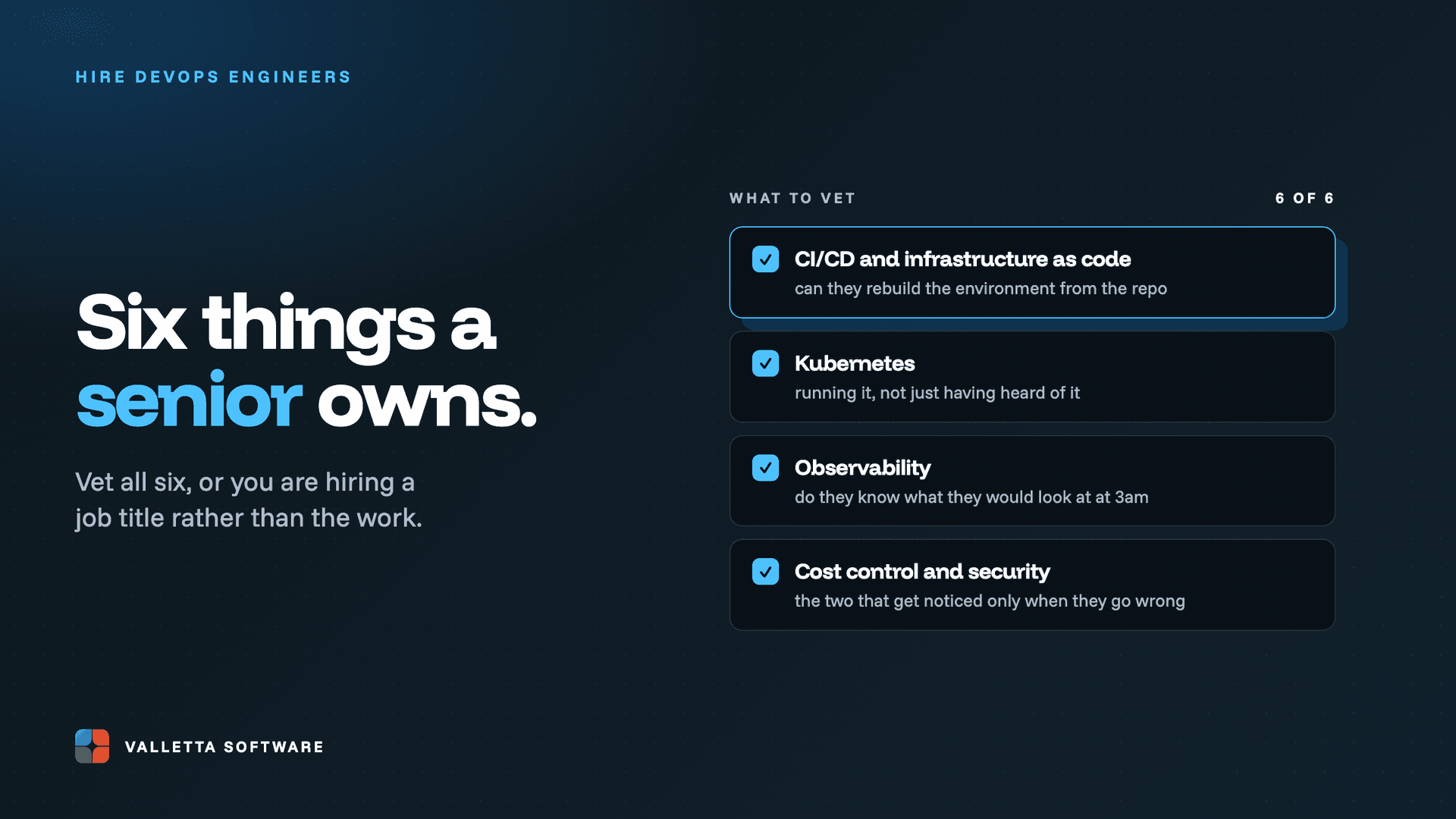 HIRE DEVOPS ENGINEERS

Six things a senior owns.

Vet all six, or you are hiring a job title rather than the work.

WHAT TO VET

6 OF 6

CI/CD and infrastructure as code
can they rebuild the environment from the repo

Kubernetes
running it, not just having heard of it

Observability
do they know what they would look at at 3am

Cost control and security
the two that get noticed only when they go wrong

VALLETTA SOFTWARE